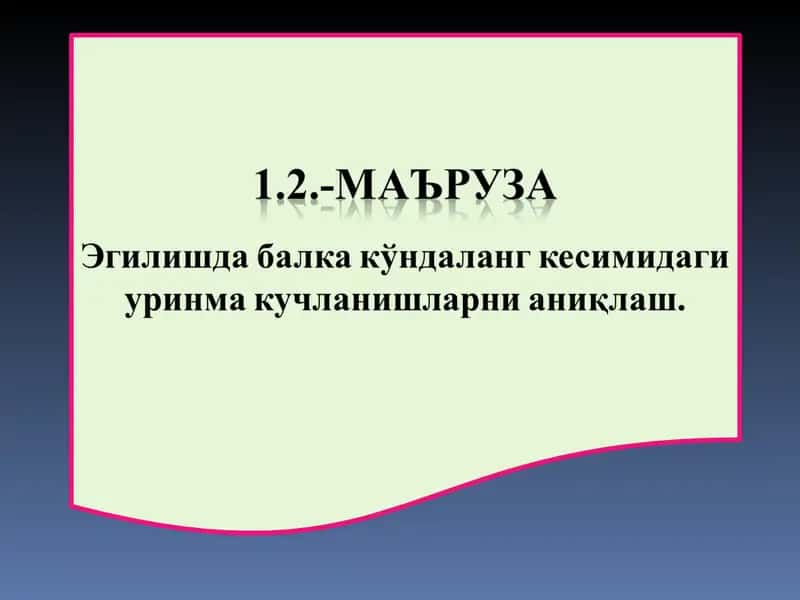 1.2.-МАЪРУЗА

Эгилишда балка кўндаланг кесимидаги уринма кучланишларни аниқлаш.